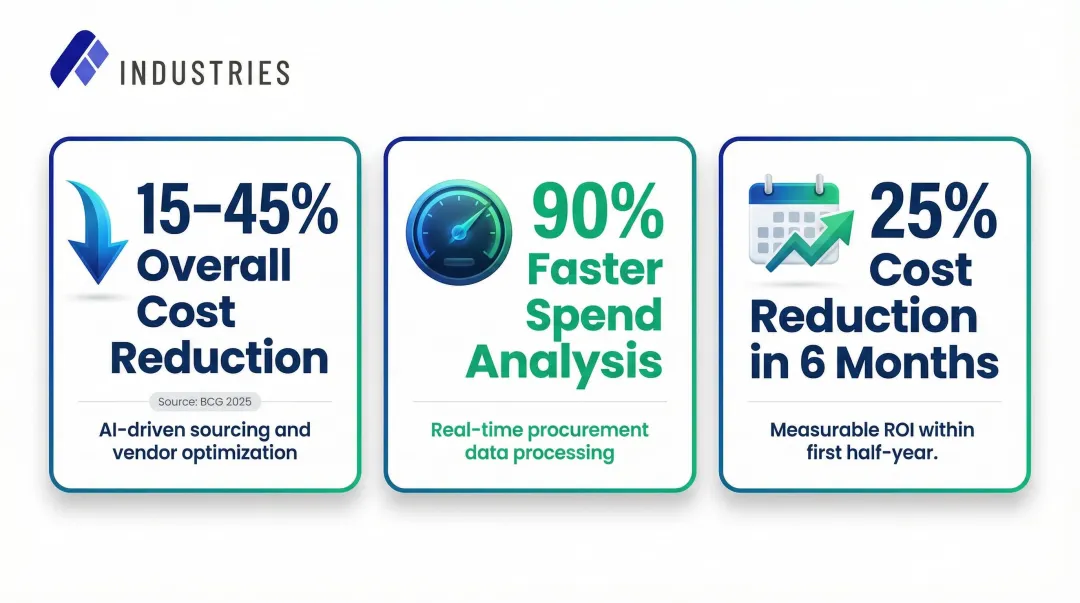 INDUSTRIES

15–45% Overall Cost Reduction

Source: BCG 2025

AI-driven sourcing and vendor optimization

90% Faster Spend Analysis

Real-time procurement data processing

25% Cost Reduction in 6 Months

Measurable ROI within first half-year.